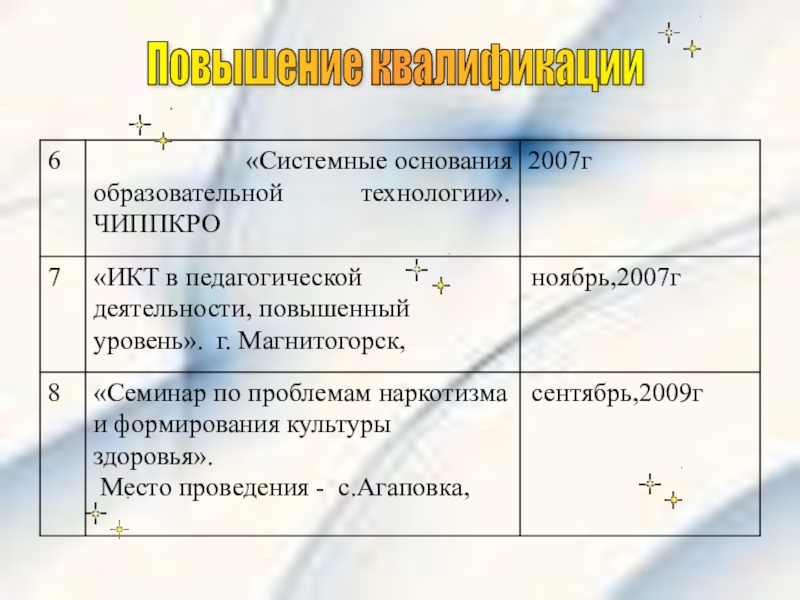 Повышение квалификации

| 6 | «Системные основания образовательной технологии». ЧИППКРО | 2007г |
|---|---|---|
| 7 | «ИКТ в педагогической деятельности, повышенный уровень». г. Магнитогорск, | ноябрь,2007г |
| 8 | «Семинар по проблемам наркотизма и формирования культуры здоровья». Место проведения - с.Агаповка, | сентябрь,2009г |